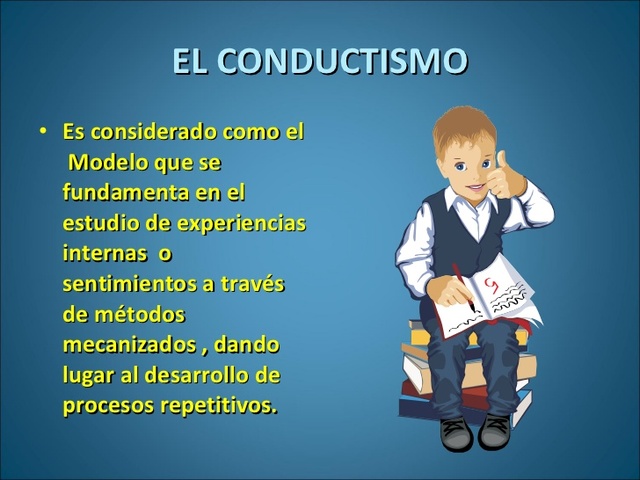 EL CONDUCTISMO

• Es considerado como el Modelo que se fundamenta en el estudio de experiencias internas o sentimientos a través de métodos mecanizados , dando lugar al desarrollo de procesos repetitivos.